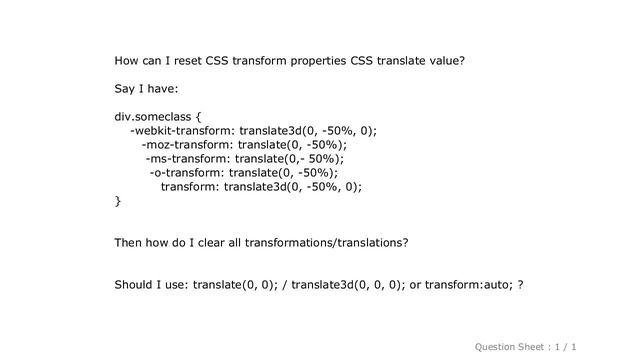 How can I reset CSS transform properties CSS translate value?

Say I have:

div.someclass {
-webkit-transform: translate3d(0, -50%, 0);
-moz-transform: translate(0, -50%);
-ms-transform: translate(0,- 50%);
-o-transform: translate(0, -50%);
transform: translate3d(0, -50%, 0);
}

Then how do I clear all transformations/translations?

Should I use: translate(0, 0); / translate3d(0, 0, 0); or transform:auto; ?

Question Sheet : 1 / 1